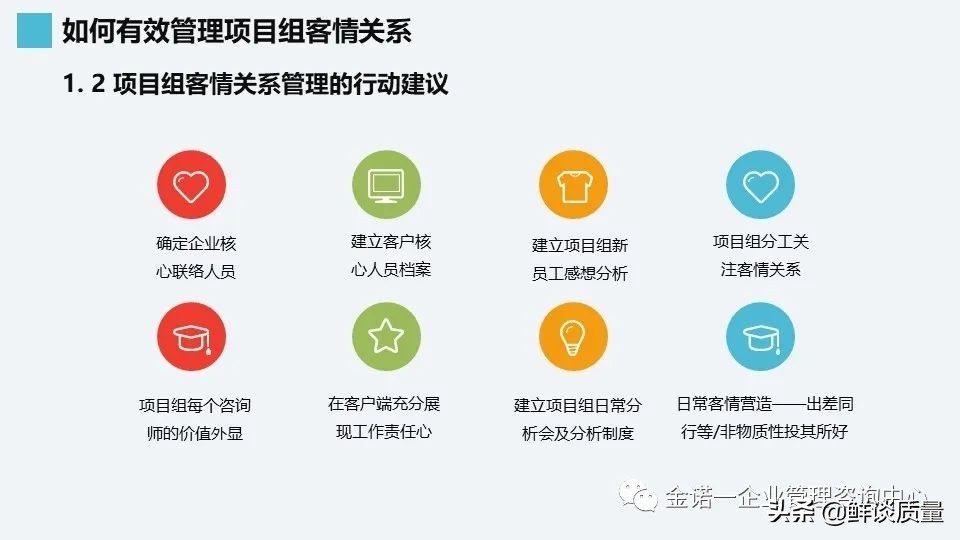 如何有效管理项目组客情关系

1. 2 项目组客情关系管理的行动建议

确定企业核心联络人员

建立客户核心人员档案

建立项目组新员工感想分析

项目组分工关注客情关系

项目组每个咨询师的价值外显

在客户端充分展现工作责任心

建立项目组日常分析会及分析制度

日常客情营造——出差同行等/非物质性投其所好

金诺一企业管理咨询中心

头条 @鲜谈质量